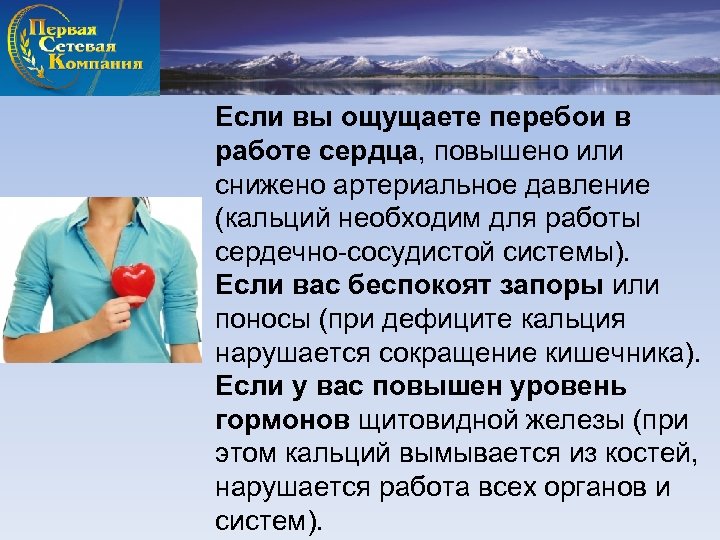 Первая Сетевая Компания

Если вы ощущаете перебои в работе сердца, повышено или снижено артериальное давление (кальций необходим для работы сердечно-сосудистой системы).
Если вас беспокоят запоры или поносы (при дефиците кальция нарушается сокращение кишечника).
Если у вас повышен уровень гормонов щитовидной железы (при этом кальций вымывается из костей, нарушается работа всех органов и систем).